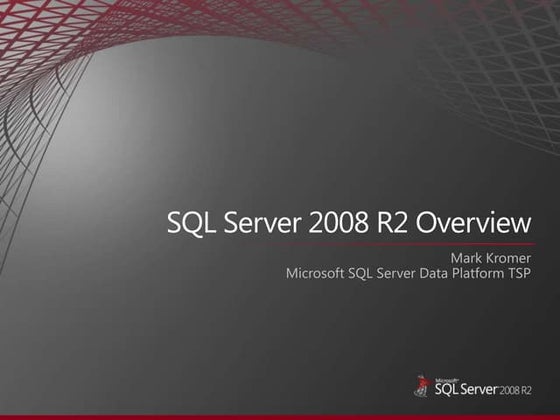 SQL Server 2008 R2 Overview

Mark Kromer
Microsoft SQL Server Data Platform TSP

Microsoft SQL Server 2008 R2